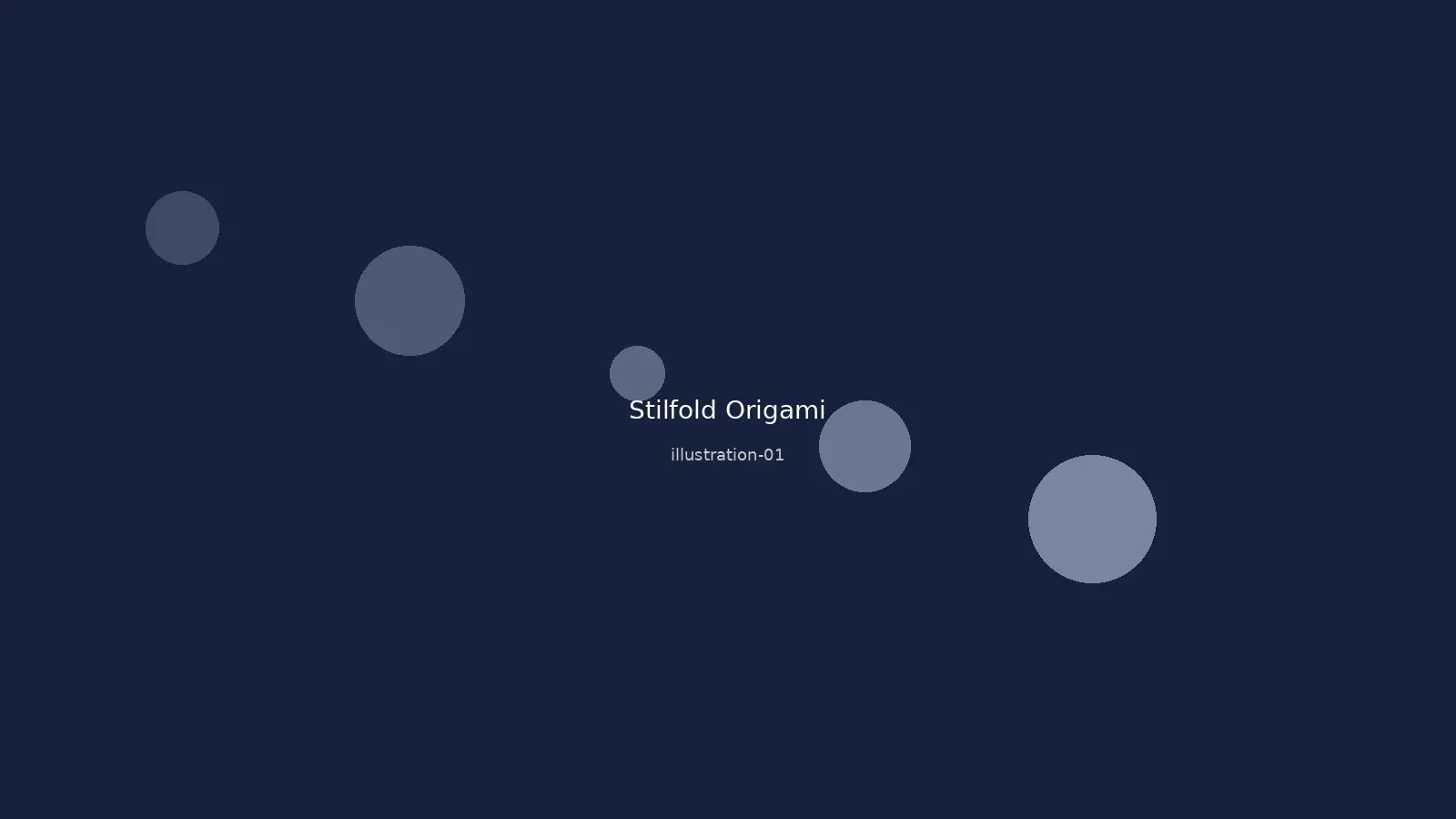 Stilfold Origami

illustration-01